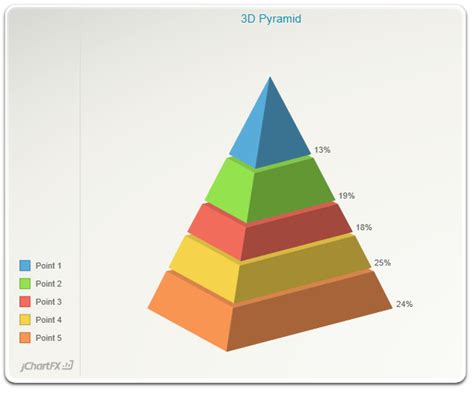 3D Pyramid

13%

19%

18%

25%

24%

Point 1
Point 2
Point 3
Point 4
Point 5

jChartFX